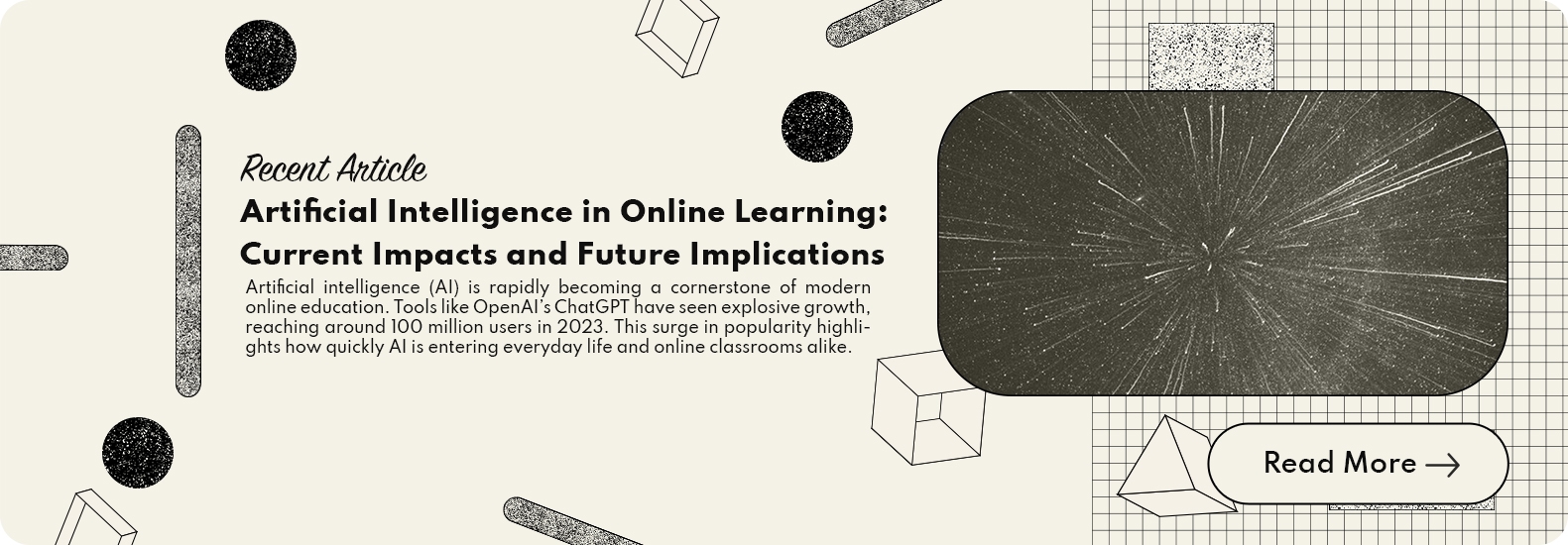 Recent Article

Artificial Intelligence in Online Learning: Current Impacts and Future Implications

Artificial intelligence (AI) is rapidly becoming a cornerstone of modern online education. Tools like OpenAI's ChatGPT have seen explosive growth, reaching around 100 million users in 2023. This surge in popularity highlights how quickly AI is entering everyday life and online classrooms alike.

Read More →